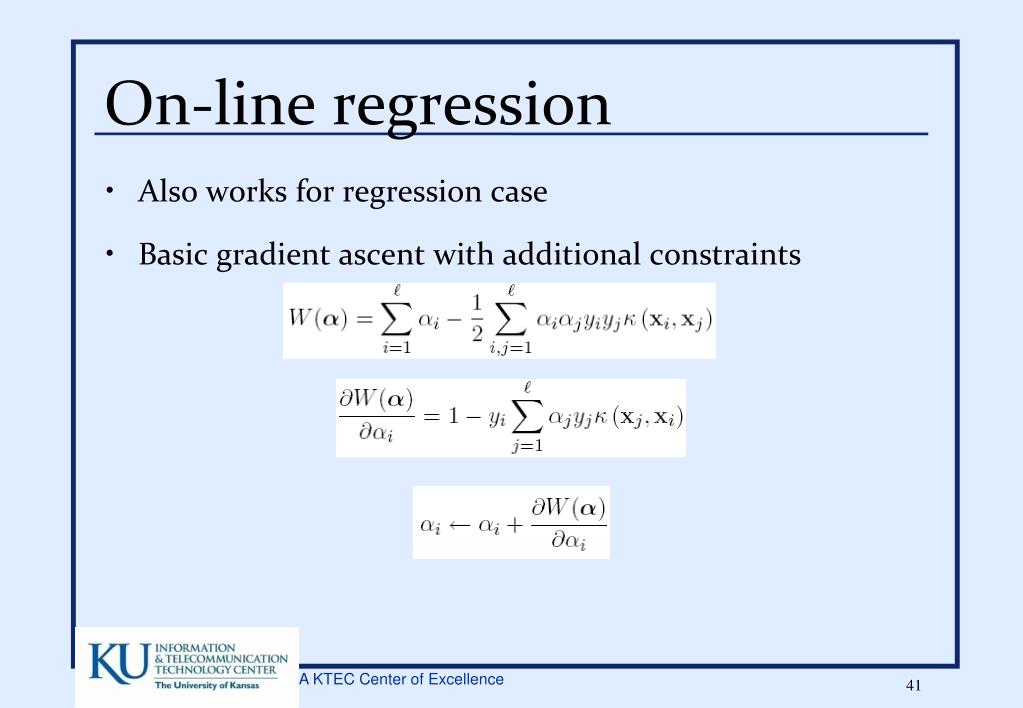 On-line regression

• Also works for regression case

• Basic gradient ascent with additional constraints

$W(\boldsymbol{\alpha}) = \sum_{i=1}^{\ell} \alpha_i - \frac{1}{2} \sum_{i,j=1}^{\ell} \alpha_i \alpha_j y_i y_j \kappa(\mathbf{x}_i, \mathbf{x}_j)$

$\frac{\partial W(\boldsymbol{\alpha})}{\partial \alpha_i} = 1 - y_i \sum_{j=1}^{\ell} \alpha_j y_j \kappa(\mathbf{x}_j, \mathbf{x}_i)$

$\alpha_i \leftarrow \alpha_i + \frac{\partial W(\boldsymbol{\alpha})}{\partial \alpha_i}$

KU INFORMATION & TELECOMMUNICATION TECHNOLOGY CENTER The University of Kansas

A KTEC Center of Excellence

41